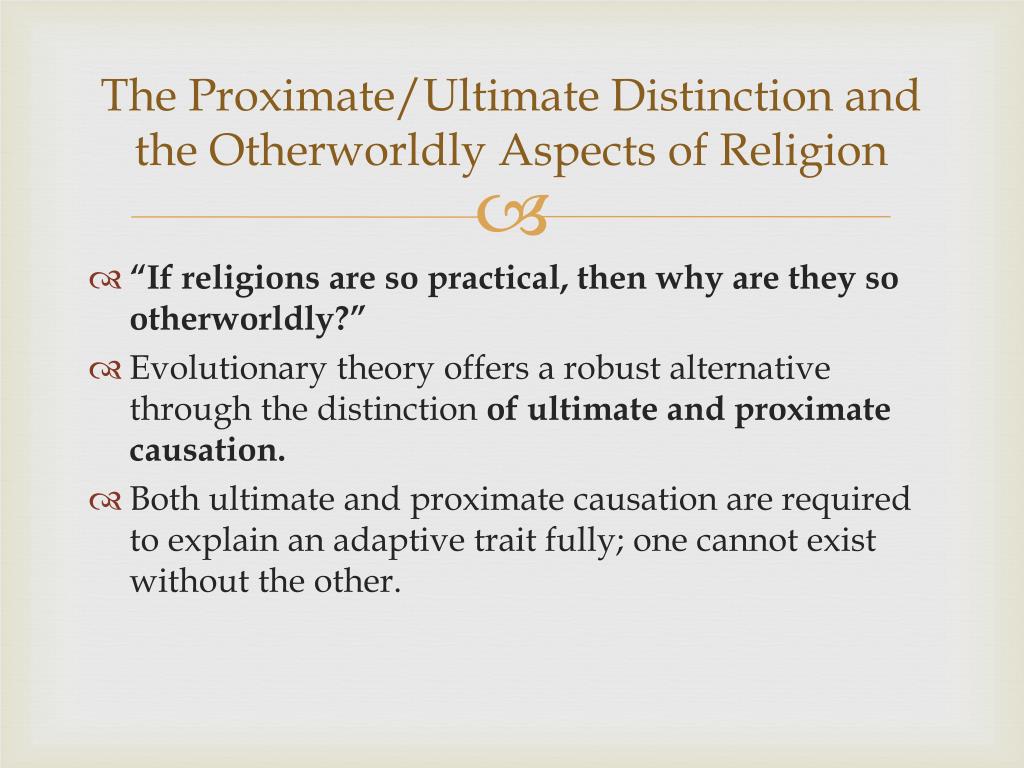 The Proximate/Ultimate Distinction and the Otherworldly Aspects of Religion

“If religions are so practical, then why are they so otherworldly?”

Evolutionary theory offers a robust alternative through the distinction of ultimate and proximate causation.

Both ultimate and proximate causation are required to explain an adaptive trait fully; one cannot exist without the other.